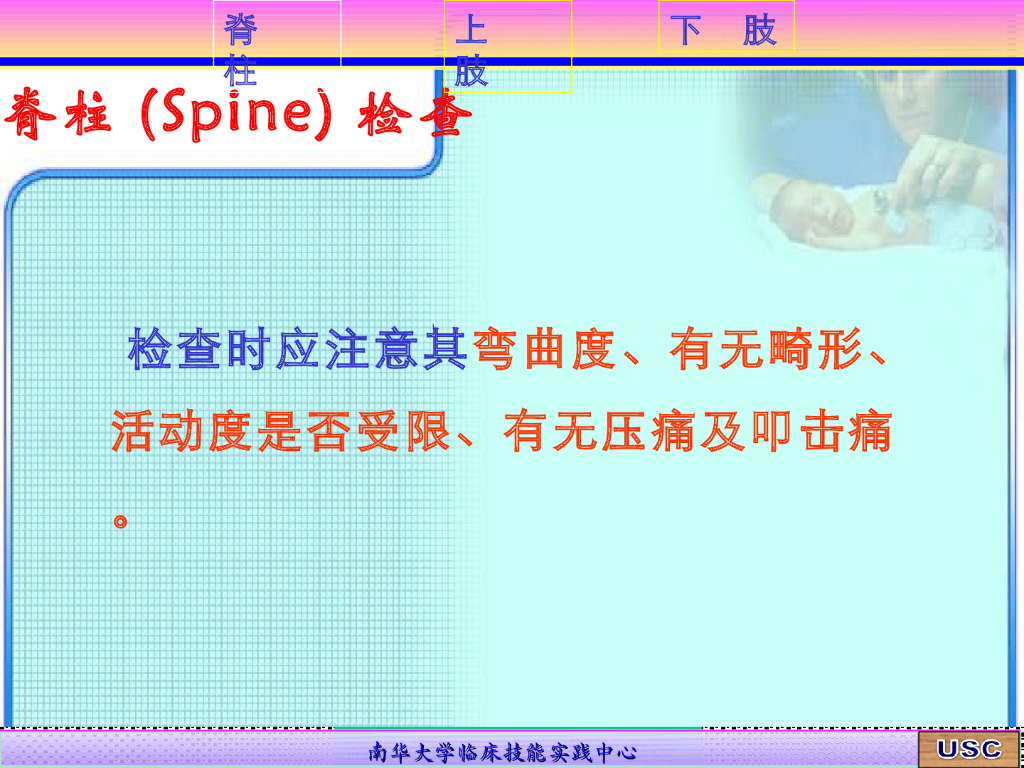 脊柱

上肢

下　肢

脊柱 (Spine) 检查

检查时应注意其弯曲度、有无畸形、活动度是否受限、有无压痛及叩击痛。

南华大学临床技能实践中心

USC